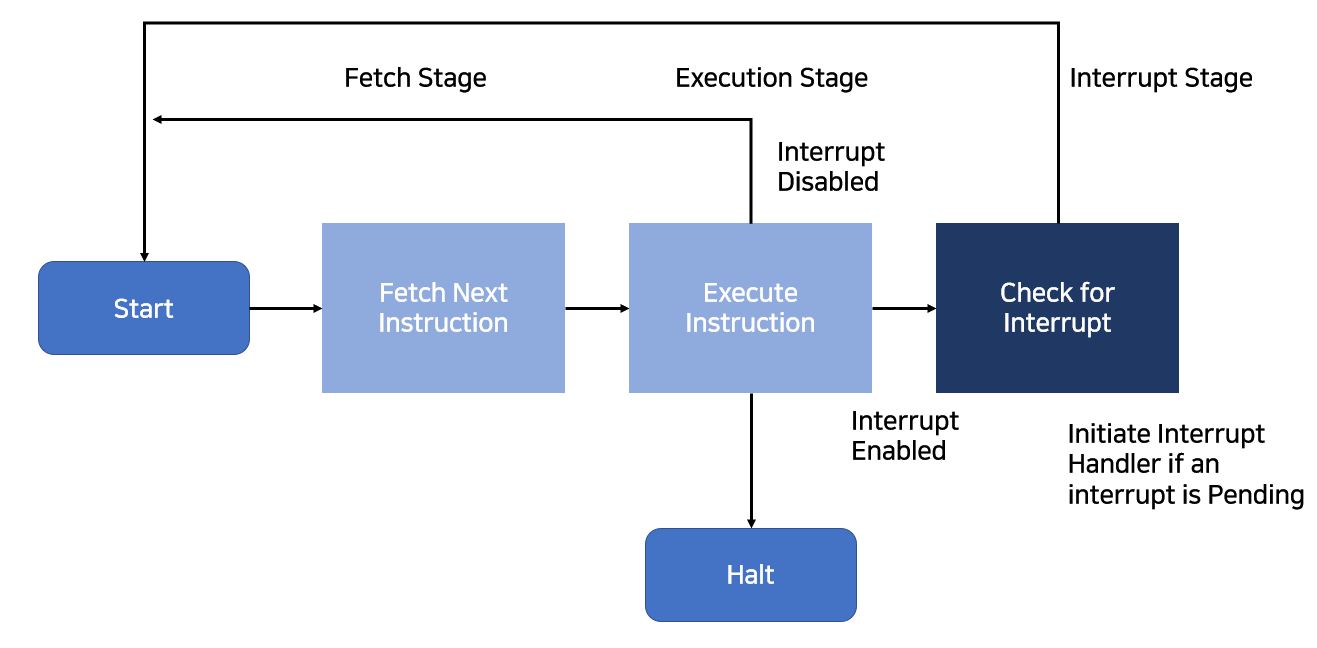 Fetch Stage

Execution Stage

Interrupt Stage

Interrupt Disabled

Start

Fetch Next Instruction

Execute Instruction

Check for Interrupt

Interrupt Enabled

Initiate Interrupt Handler if an interrupt is Pending

Halt